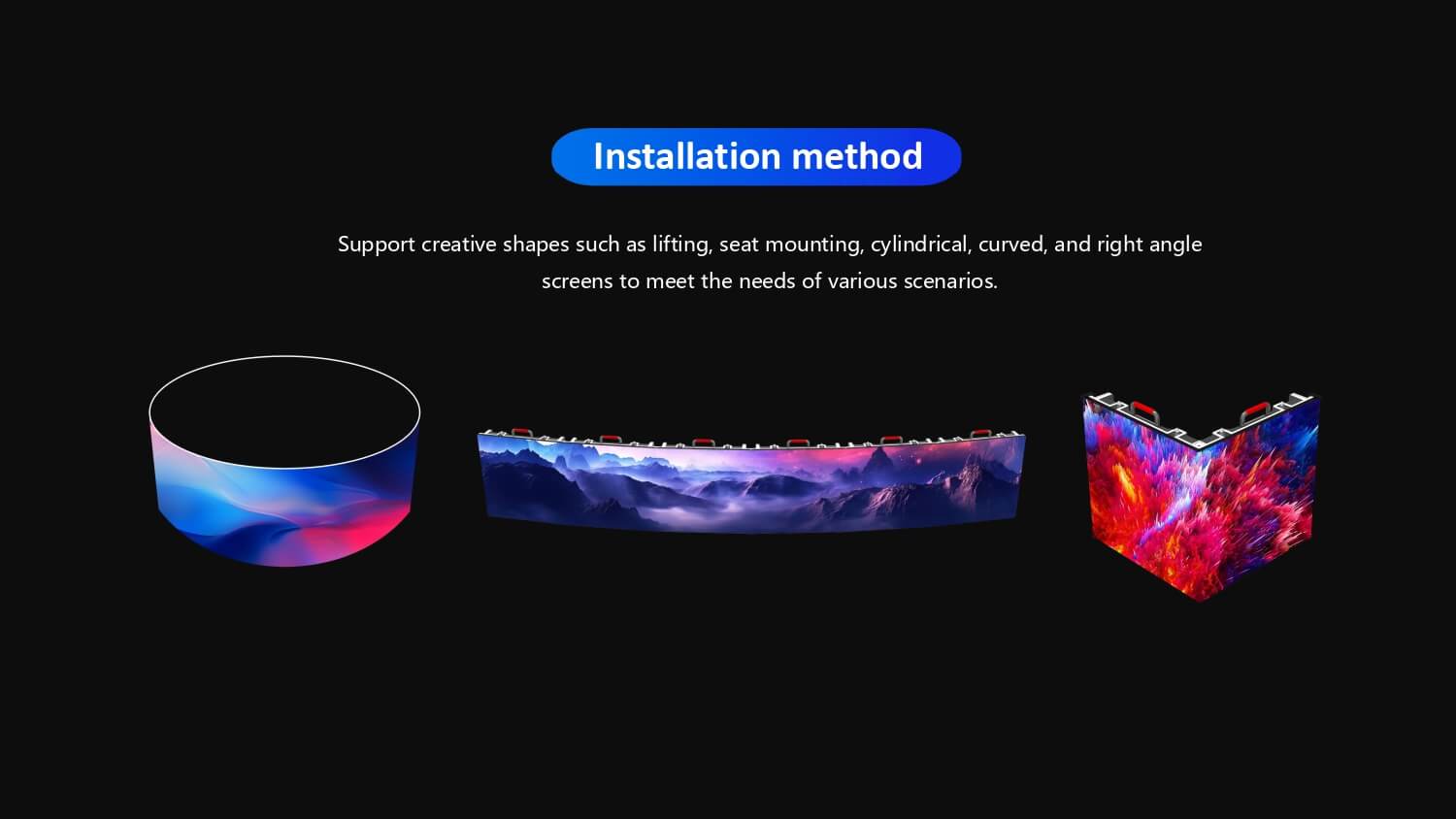 Installation method

Support creative shapes such as lifting, seat mounting, cylindrical, curved, and right angle screens to meet the needs of various scenarios.